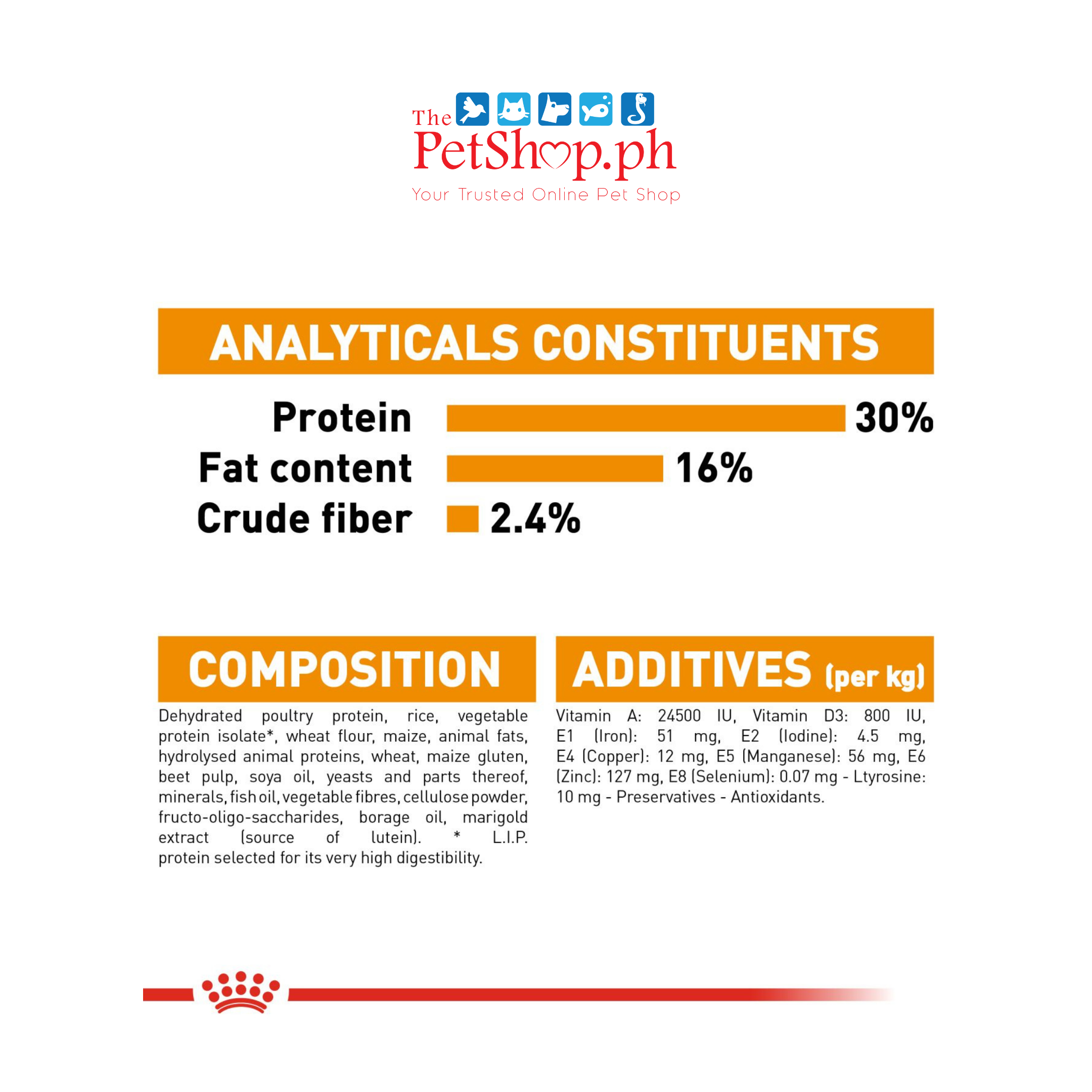 The PetShop.ph
Your Trusted Online Pet Shop

ANALYTICALS CONSTITUENTS

Protein 30%
Fat content 16%
Crude fiber 2.4%

COMPOSITION

Dehydrated poultry protein, rice, vegetable protein isolate*, wheat flour, maize, animal fats, hydrolysed animal proteins, wheat, maize gluten, beet pulp, soya oil, yeasts and parts thereof, minerals, fish oil, vegetable fibres, cellulose powder, fructo-oligo-saccharides, borage oil, marigold extract (source of lutein). * L.I.P. protein selected for its very high digestibility.

ADDITIVES (per kg)

Vitamin A: 24500 IU, Vitamin D3: 800 IU, E1 (Iron): 51 mg, E2 (Iodine): 4.5 mg, E4 (Copper): 12 mg, E5 (Manganese): 56 mg, E6 (Zinc): 127 mg, E8 (Selenium): 0.07 mg - Ltyrosine: 10 mg - Preservatives - Antioxidants.